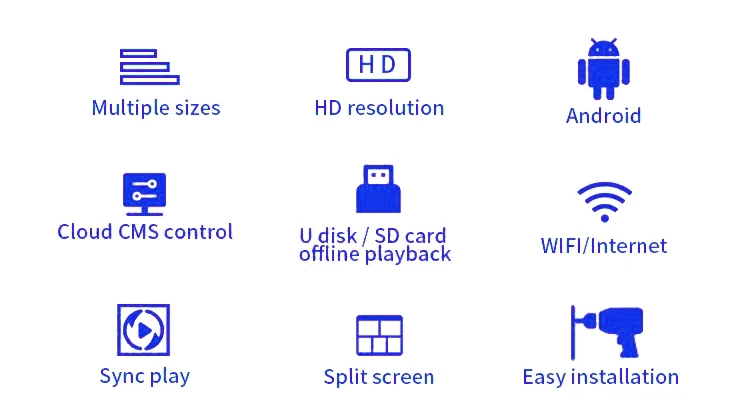 Multiple sizes

HD

HD resolution

Android

Cloud CMS control

U disk / SD card offline playback

WIFI/Internet

Sync play

Split screen

Easy installation